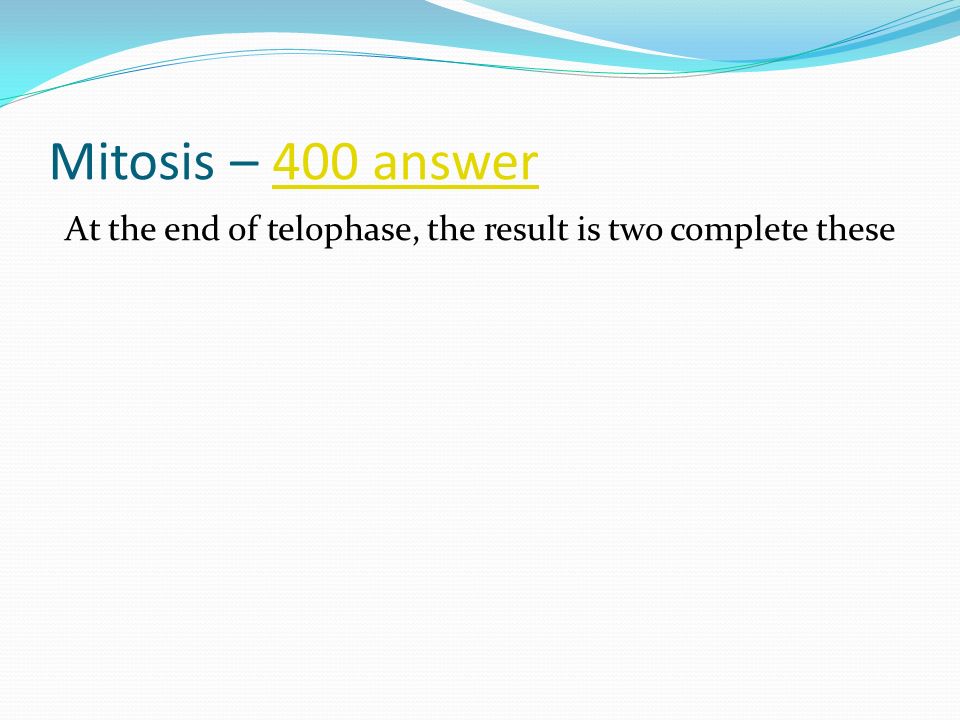 Mitosis – 400 answer

At the end of telophase, the result is two complete these